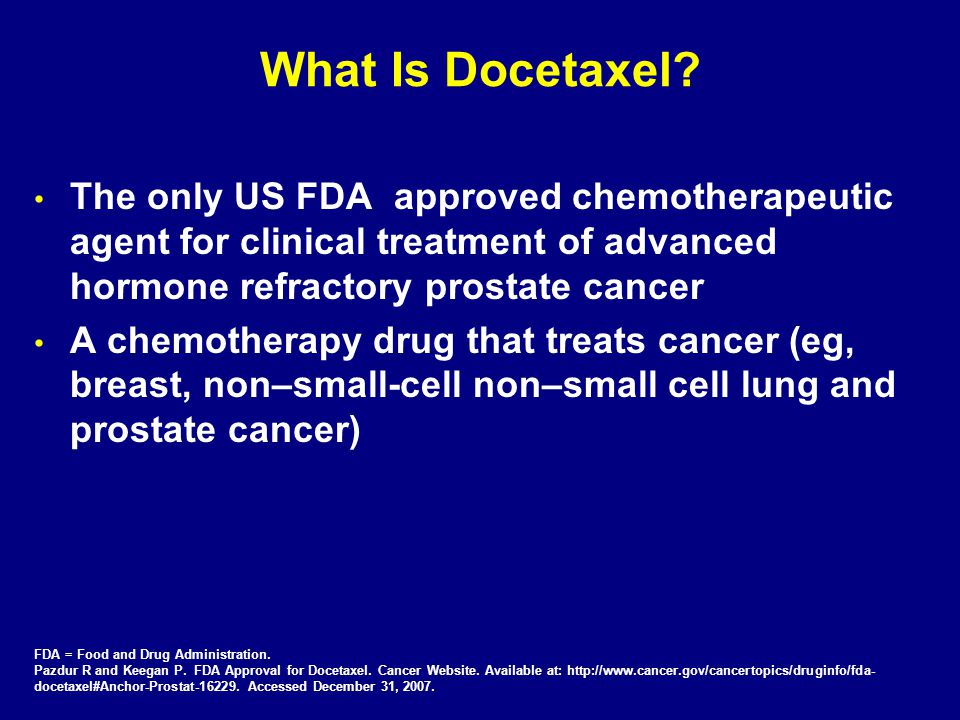 What Is Docetaxel?

• The only US FDA approved chemotherapeutic agent for clinical treatment of advanced hormone refractory prostate cancer

• A chemotherapy drug that treats cancer (eg, breast, non–small-cell non–small cell lung and prostate cancer)

FDA = Food and Drug Administration.
Pazdur R and Keegan P. FDA Approval for Docetaxel. Cancer Website. Available at: http://www.cancer.gov/cancertopics/druginfo/fda-docetaxel#Anchor-Prostat-16229. Accessed December 31, 2007.